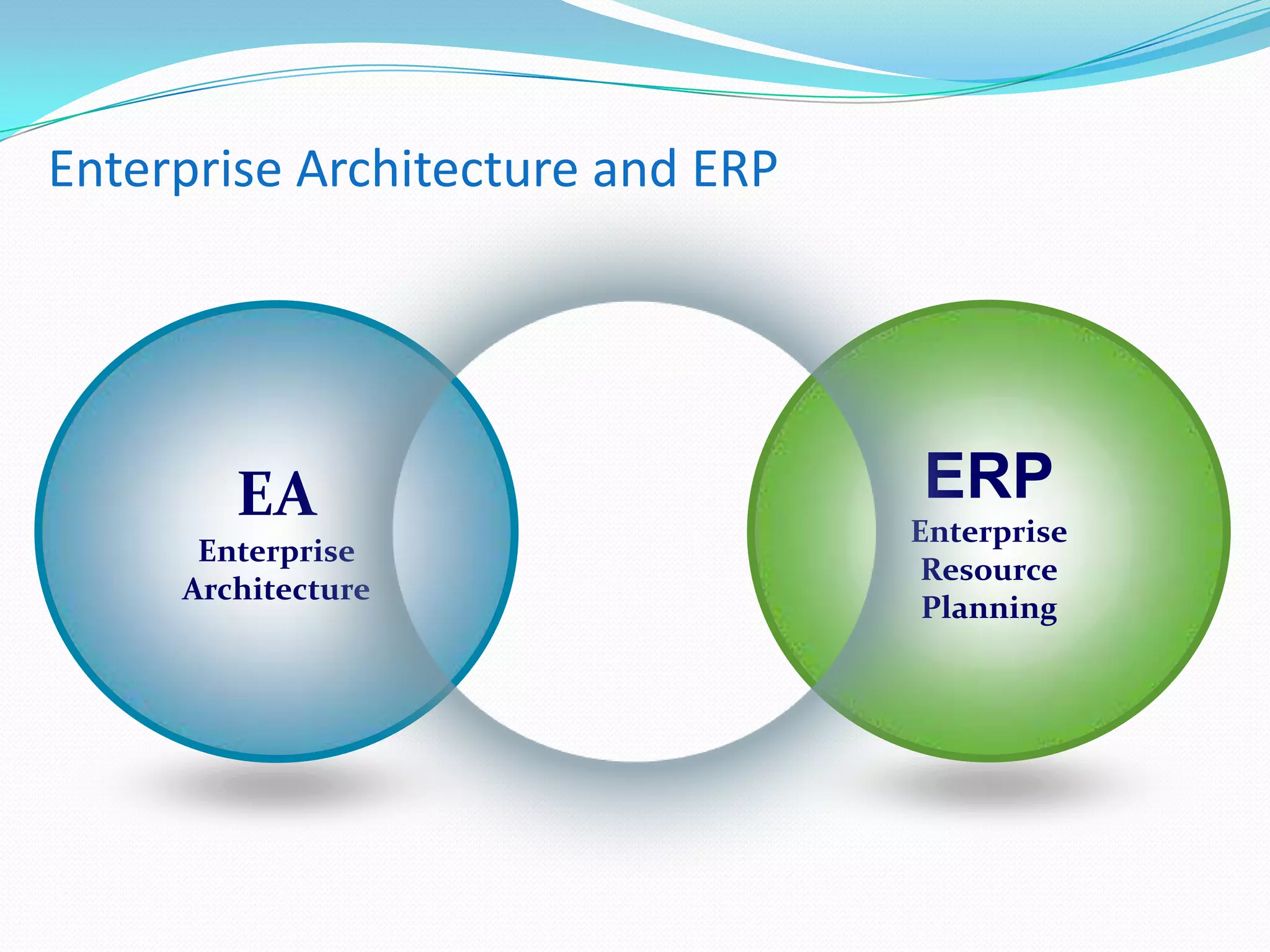 Enterprise Architecture and ERP

EA
Enterprise Architecture

ERP
Enterprise Resource Planning